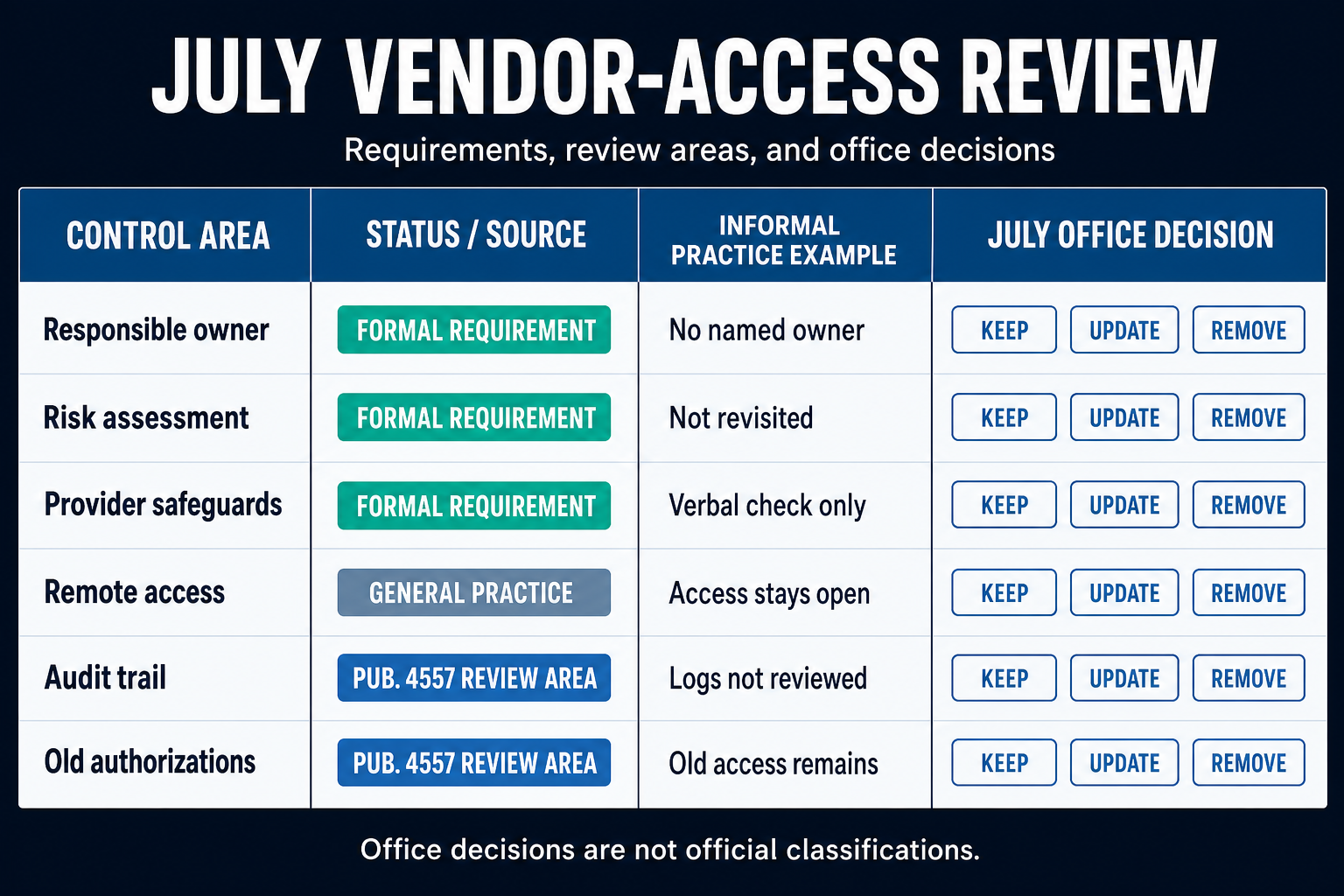 JULY VENDOR-ACCESS REVIEW

Requirements, review areas, and office decisions

| CONTROL AREA | STATUS / SOURCE | INFORMAL PRACTICE EXAMPLE | JULY OFFICE DECISION |
|---|---|---|---|
| Responsible owner | FORMAL REQUIREMENT | No named owner | KEEP UPDATE REMOVE |
| Risk assessment | FORMAL REQUIREMENT | Not revisited | KEEP UPDATE REMOVE |
| Provider safeguards | FORMAL REQUIREMENT | Verbal check only | KEEP UPDATE REMOVE |
| Remote access | GENERAL PRACTICE | Access stays open | KEEP UPDATE REMOVE |
| Audit trail | PUB. 4557 REVIEW AREA | Logs not reviewed | KEEP UPDATE REMOVE |
| Old authorizations | PUB. 4557 REVIEW AREA | Old access remains | KEEP UPDATE REMOVE |

Office decisions are not official classifications.